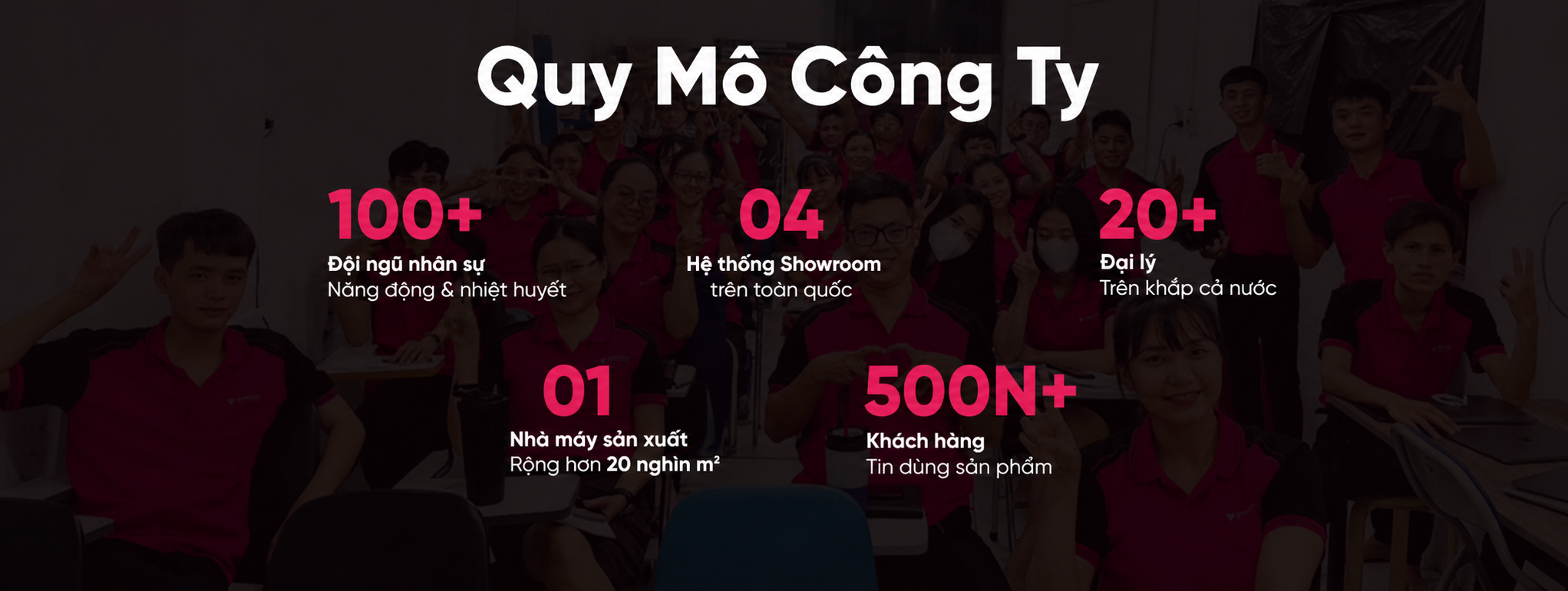 Quy Mô Công Ty

100+
Đội ngũ nhân sự
Năng động & nhiệt huyết

04
Hệ thống Showroom
trên toàn quốc

20+
Đại lý
Trên khắp cả nước

01
Nhà máy sản xuất
Rộng hơn 20 nghìn $m^2$

500N+
Khách hàng
Tin dùng sản phẩm